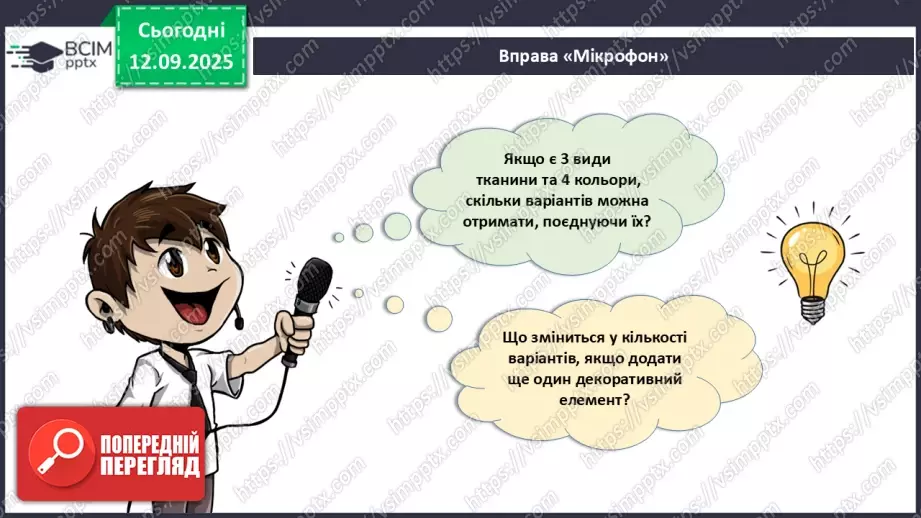 ВСІМ pptx

Сьогодні 12.09.2025

Вправа «Мікрофон»

Якщо є 3 види тканини та 4 кольори, скільки варіантів можна отримати, поєднуючи їх?

Що зміниться у кількості варіантів, якщо додати ще один декоративний елемент?

ПОПЕРЕДНІЙ ПЕРЕГЛЯД

https://vsimpptx.com